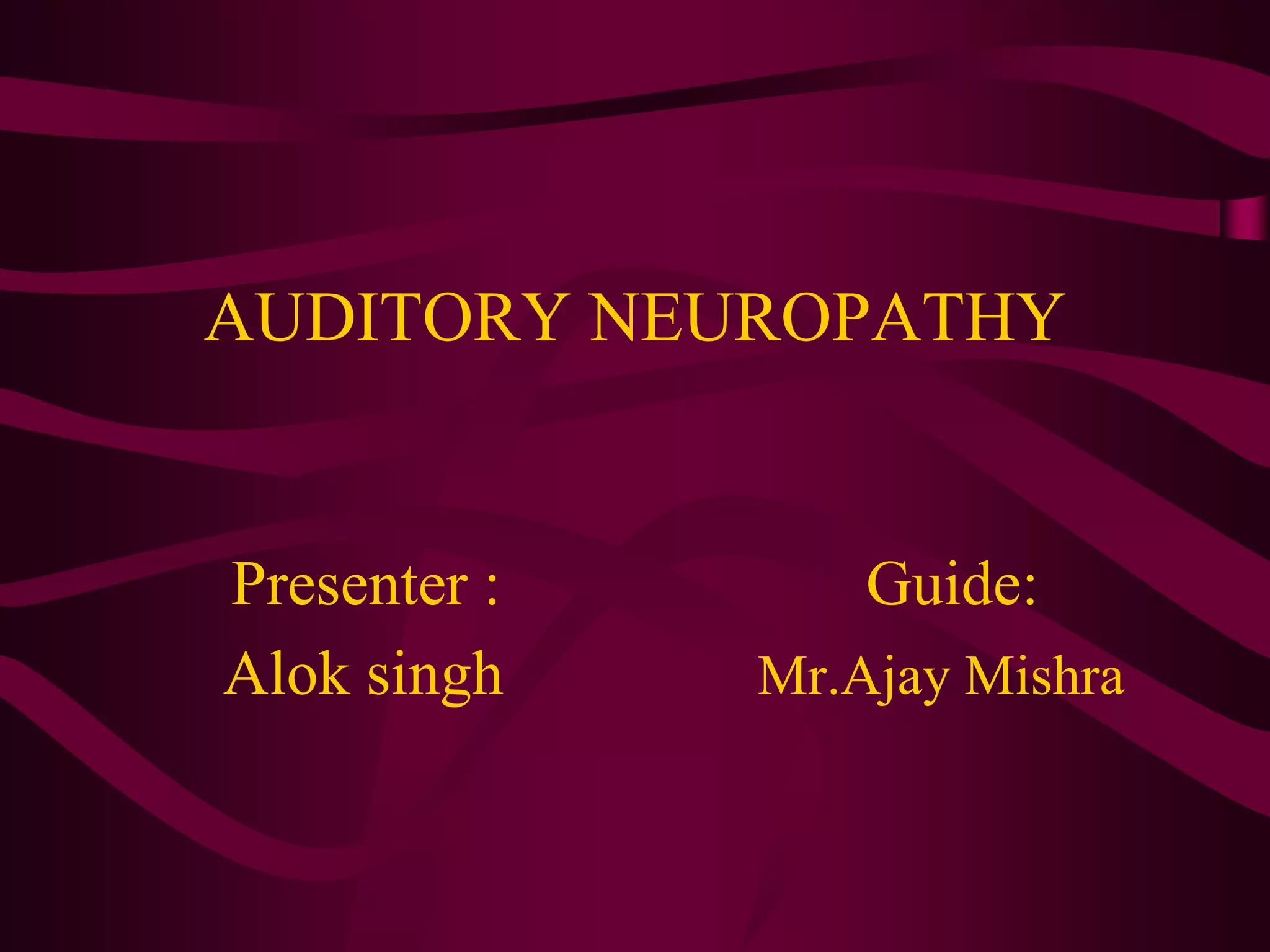 AUDITORY NEUROPATHY

Presenter :
Alok singh

Guide:
Mr.Ajay Mishra